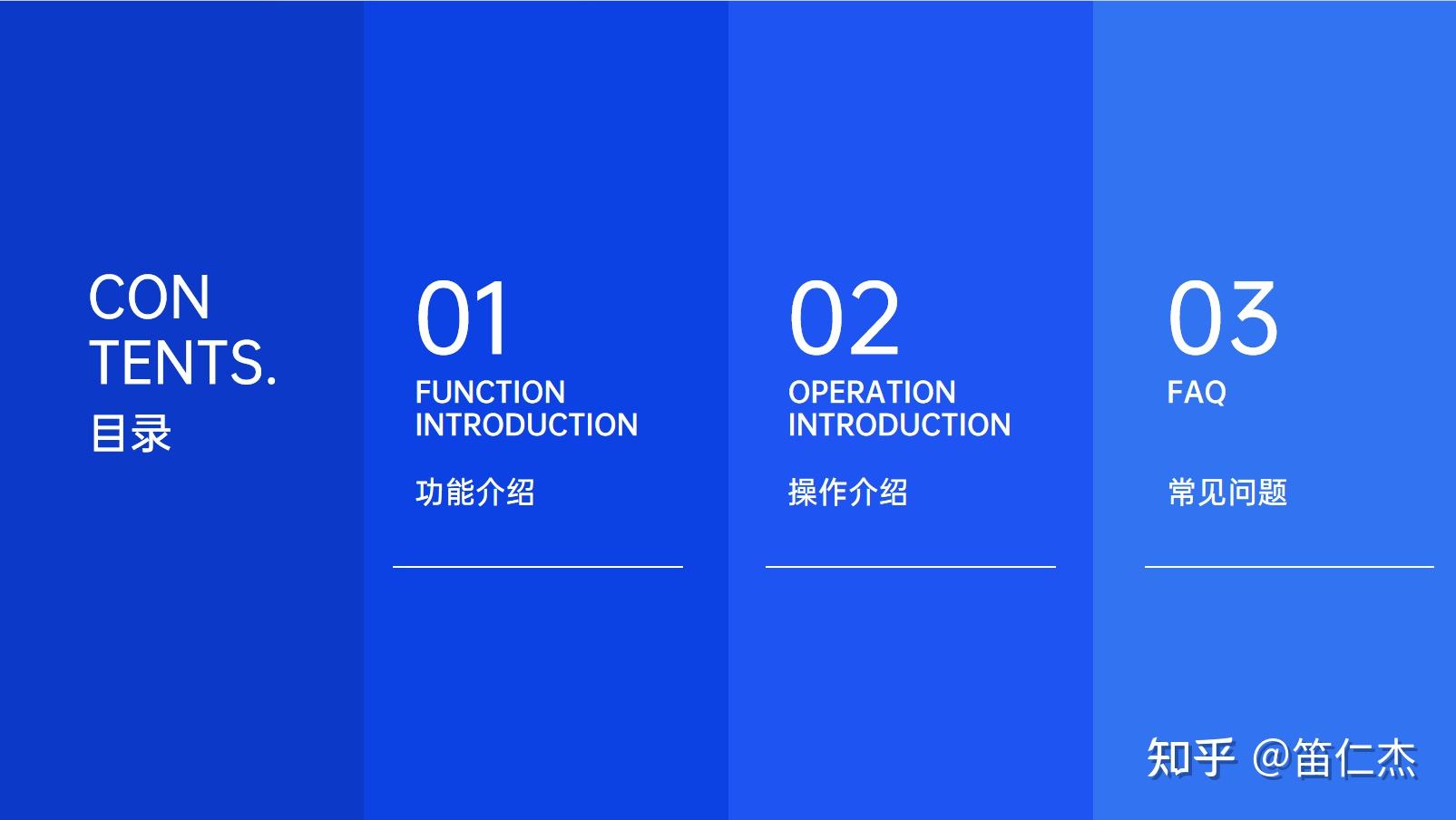 CON TENTS.
目录

01
FUNCTION INTRODUCTION
功能介绍

02
OPERATION INTRODUCTION
操作介绍

03
FAQ
常见问题

知乎 @笛仁杰